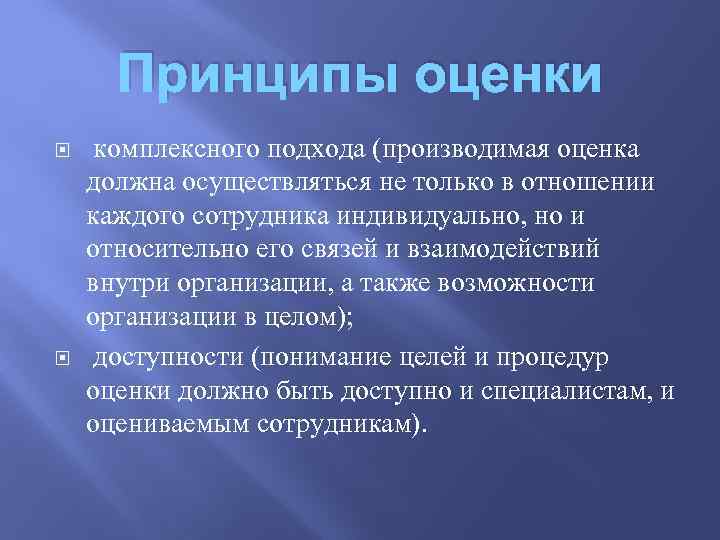 Принципы оценки

комплексного подхода (производимая оценка должна осуществляться не только в отношении каждого сотрудника индивидуально, но и относительно его связей и взаимодействий внутри организации, а также возможности организации в целом);

доступности (понимание целей и процедур оценки должно быть доступно и специалистам, и оцениваемым сотрудникам).